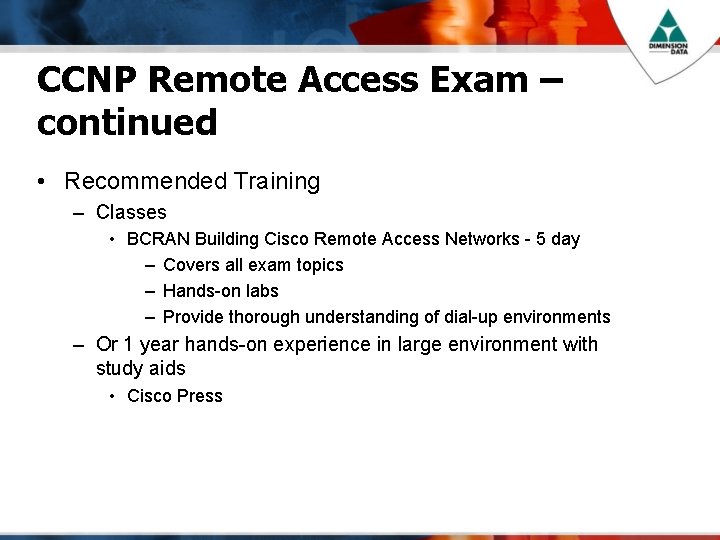 DIMENSION DATA

CCNP Remote Access Exam – continued

• Recommended Training
– Classes
• BCRAN Building Cisco Remote Access Networks - 5 day
– Covers all exam topics
– Hands-on labs
– Provide thorough understanding of dial-up environments
– Or 1 year hands-on experience in large environment with study aids
• Cisco Press